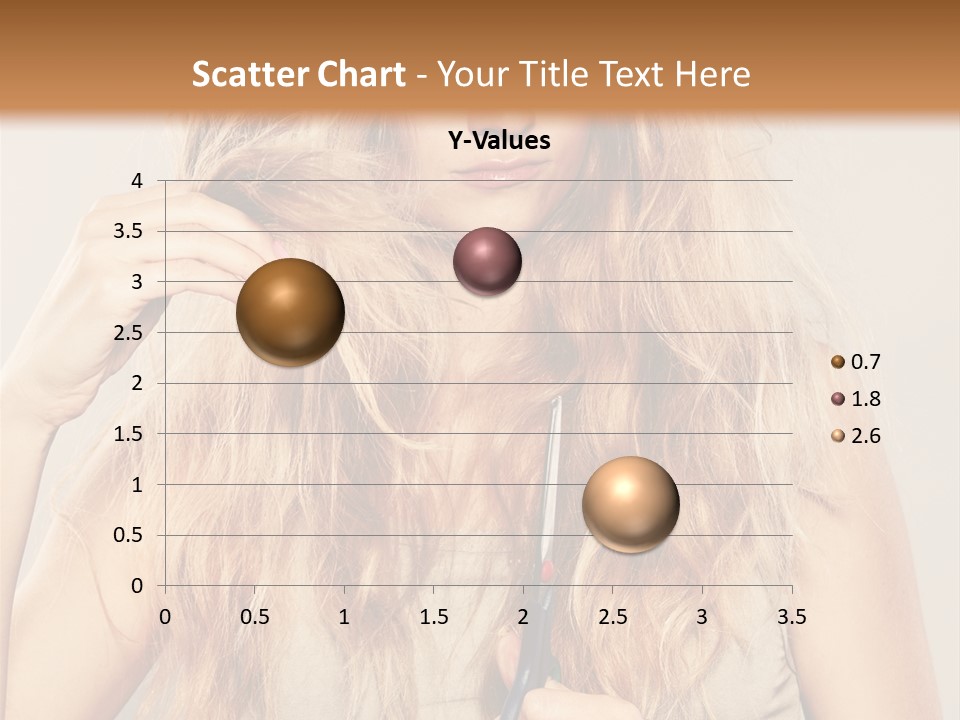 Scatter Chart - Your Title Text Here

Y-Values

4
3.5
3
2.5
2
1.5
1
0.5
0

0 0.5 1 1.5 2 2.5 3 3.5

0.7
1.8
2.6